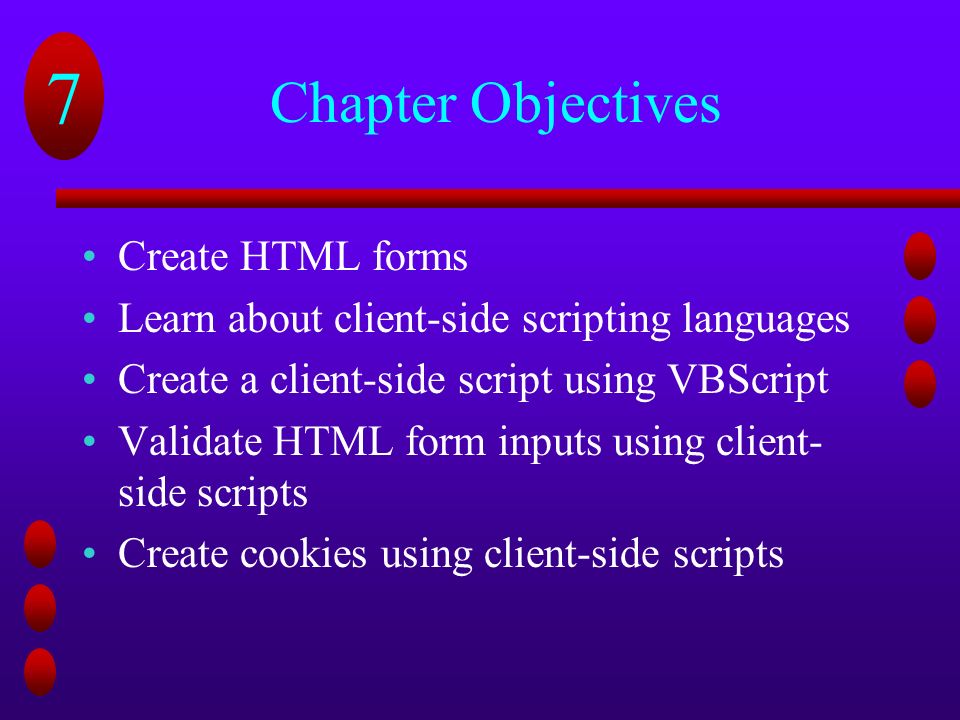 7

Chapter Objectives

• Create HTML forms
• Learn about client-side scripting languages
• Create a client-side script using VBScript
• Validate HTML form inputs using client-side scripts
• Create cookies using client-side scripts